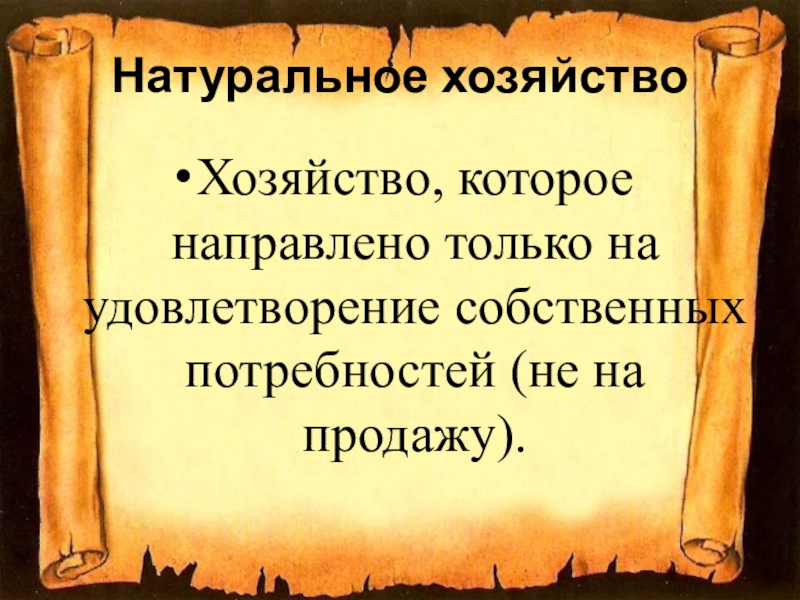 Натуральное хозяйство

•Хозяйство, которое направлено только на удовлетворение собственных потребностей (не на продажу).